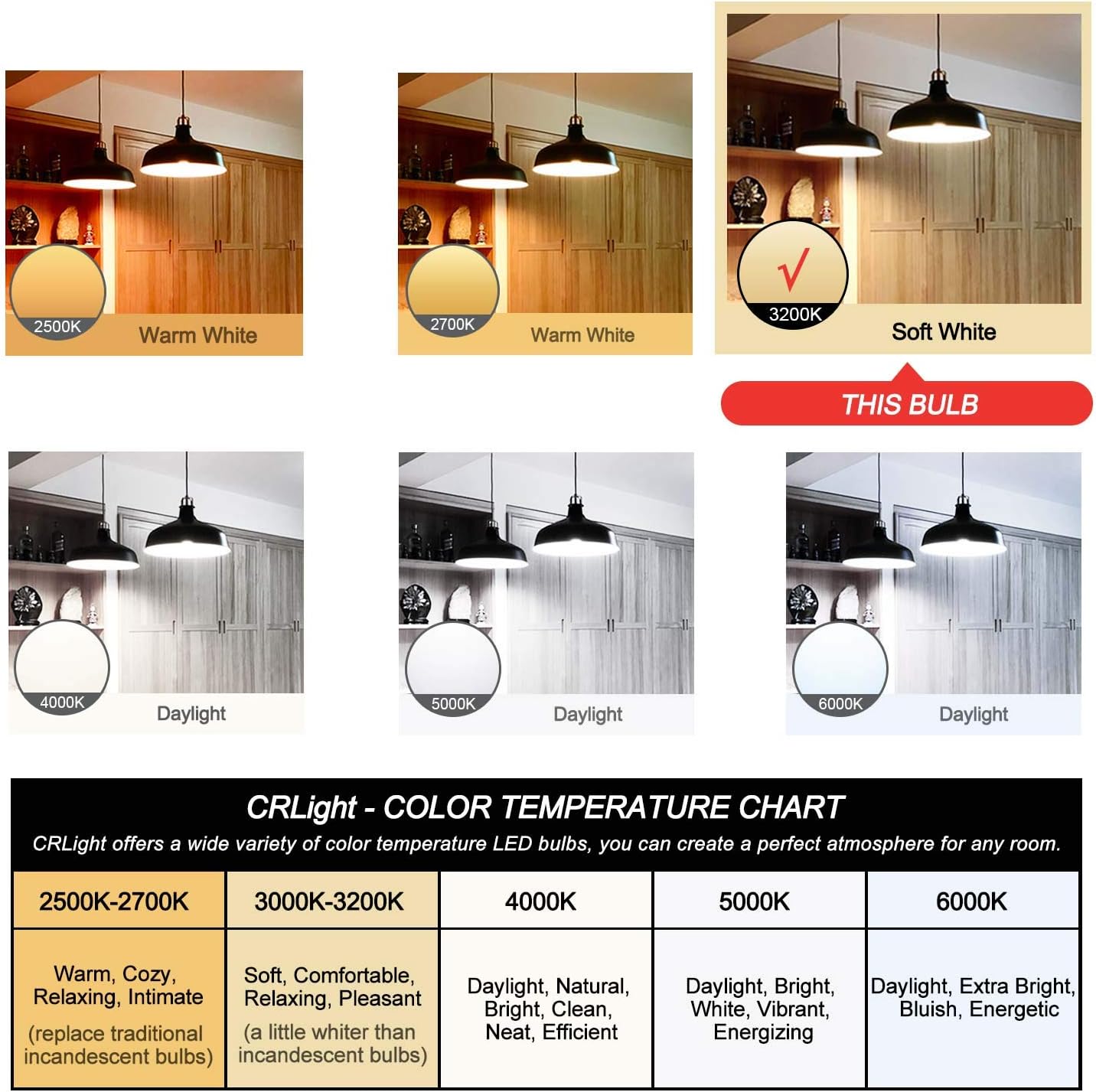 2500K Warm White

2700K Warm White

√ 3200K Soft White

THIS BULB

4000K Daylight

5000K Daylight

6000K Daylight

CRLight - COLOR TEMPERATURE CHART

CRLight offers a wide variety of color temperature LED bulbs, you can create a perfect atmosphere for any room.

| 2500K-2700K | 3000K-3200K | 4000K | 5000K | 6000K |
|---|---|---|---|---|
| Warm, Cozy, Relaxing, Intimate (replace traditional incandescent bulbs) | Soft, Comfortable, Relaxing, Pleasant (a little whiter than incandescent bulbs) | Daylight, Natural, Bright, Clean, Neat, Efficient | Daylight, Bright, White, Vibrant, Energizing | Daylight, Extra Bright, Bluish, Energetic |